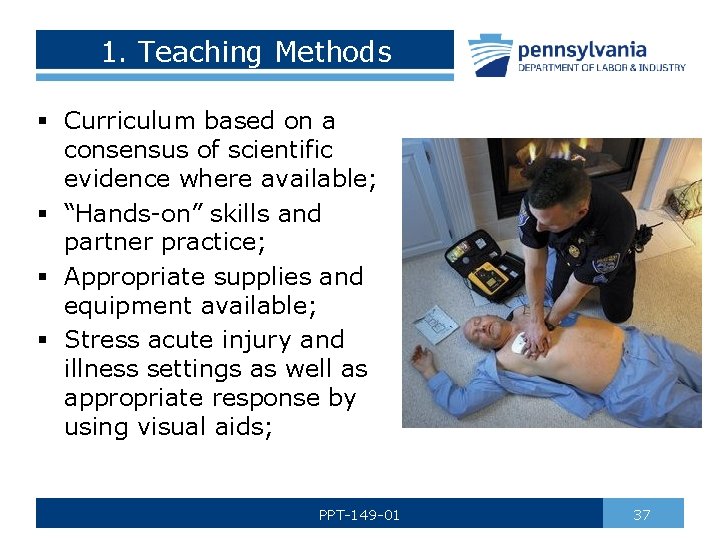 1. Teaching Methods

pennsylvania
DEPARTMENT OF LABOR & INDUSTRY

▪ Curriculum based on a consensus of scientific evidence where available;
▪ "Hands-on" skills and partner practice;
▪ Appropriate supplies and equipment available;
▪ Stress acute injury and illness settings as well as appropriate response by using visual aids;

PPT-149-01

37